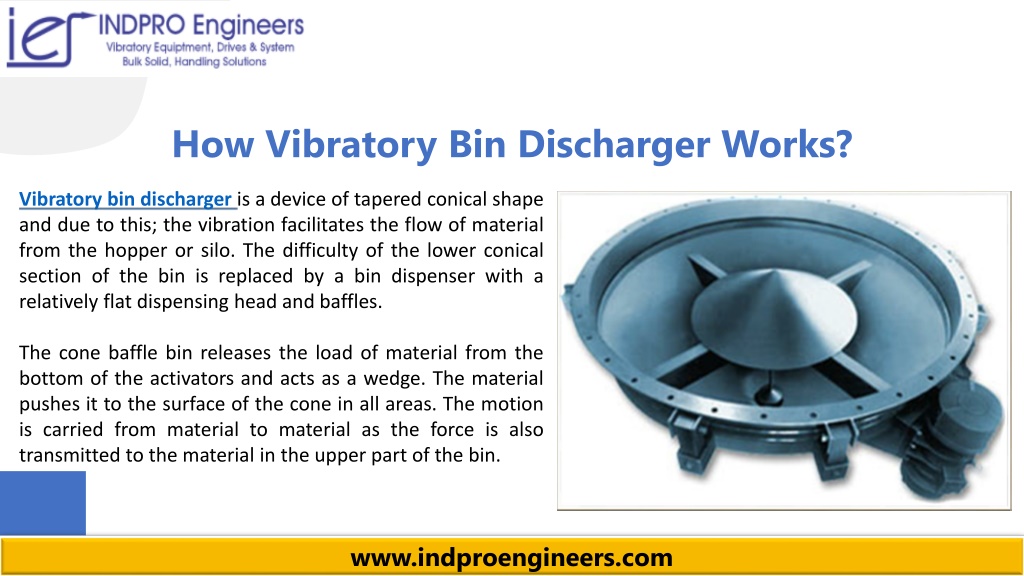 ie INDPRO Engineers
Vibratory Equipment, Drives & System
Bulk Solid, Handling Solutions

How Vibratory Bin Discharger Works?

Vibratory bin discharger is a device of tapered conical shape and due to this; the vibration facilitates the flow of material from the hopper or silo. The difficulty of the lower conical section of the bin is replaced by a bin dispenser with a relatively flat dispensing head and baffles.

The cone baffle bin releases the load of material from the bottom of the activators and acts as a wedge. The material pushes it to the surface of the cone in all areas. The motion is carried from material to material as the force is also transmitted to the material in the upper part of the bin.

www.indproengineers.com